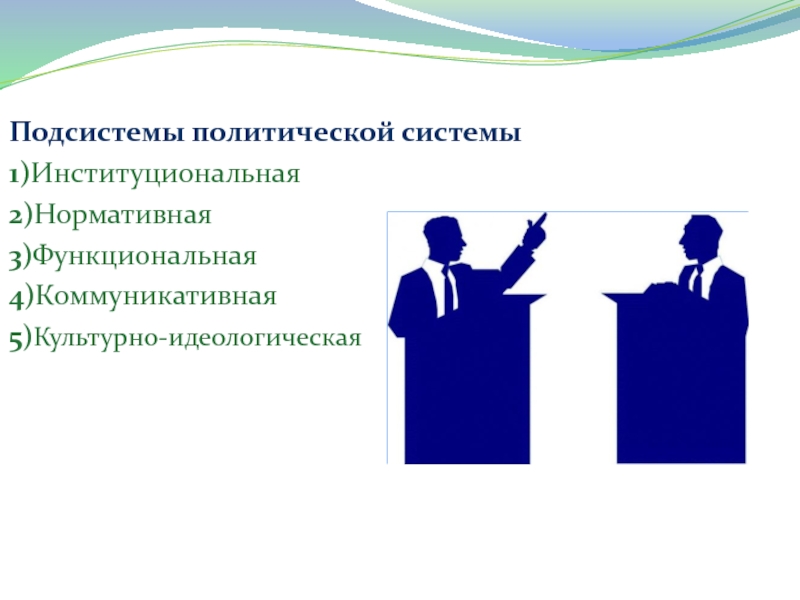 Подсистемы политической системы
1)Институциональная
2)Нормативная
3)Функциональная
4)Коммуникативная
5)Культурно-идеологическая